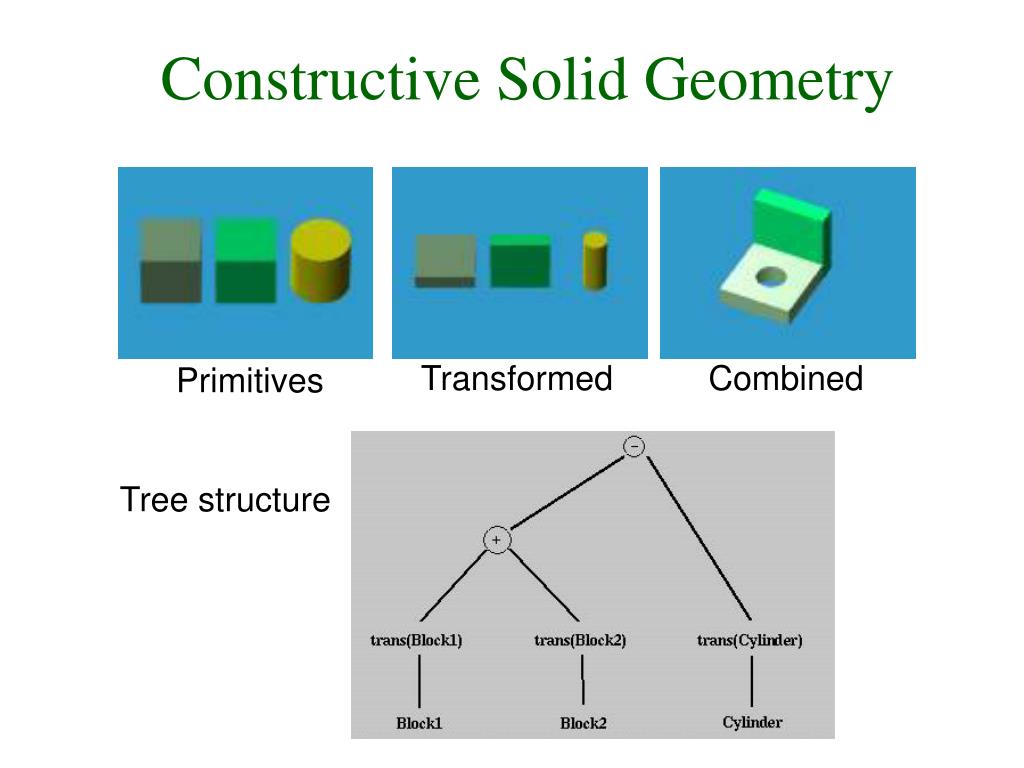 Constructive Solid Geometry

Primitives

Transformed

Combined

Tree structure

−

+

trans(Block1)

trans(Block2)

trans(Cylinder)

Block1

Block2

Cylinder